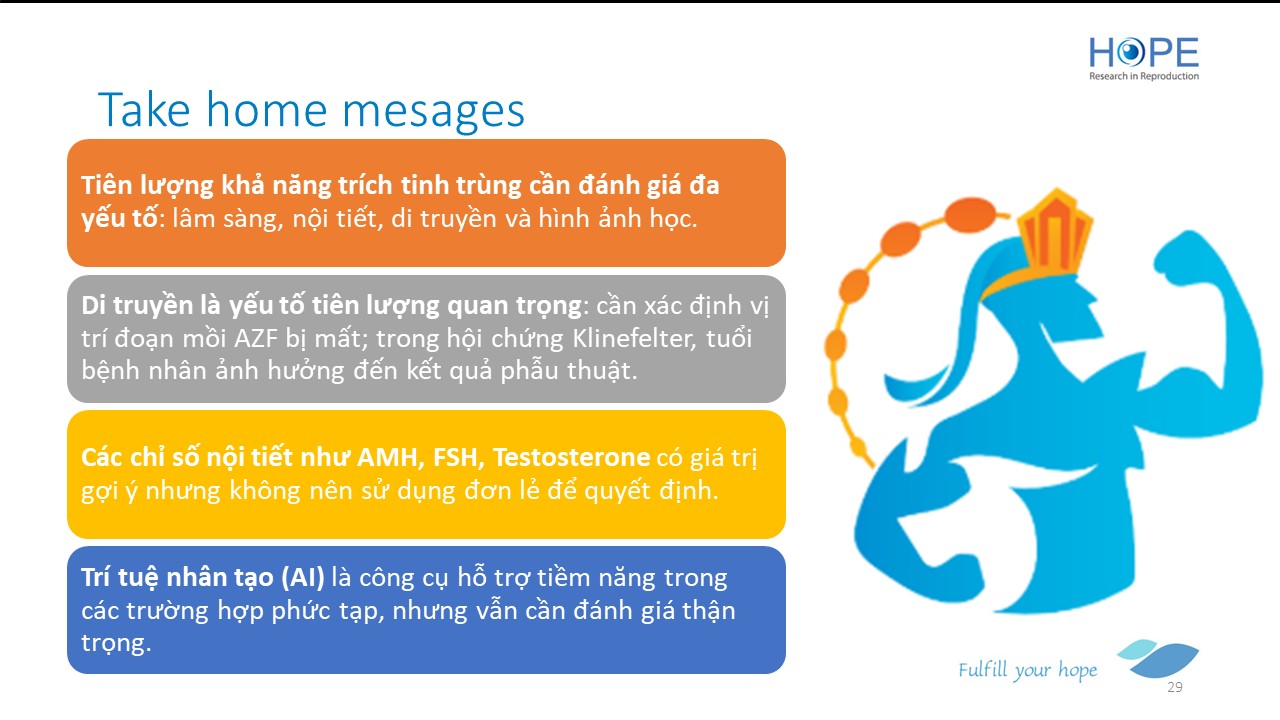 HOPE
Research in Reproduction

Take home mesages

Tiên lượng khả năng trích tinh trùng cần đánh giá đa yếu tố: lâm sàng, nội tiết, di truyền và hình ảnh học.

Di truyền là yếu tố tiên lượng quan trọng: cần xác định vị trí đoạn mồi AZF bị mất; trong hội chứng Klinefelter, tuổi bệnh nhân ảnh hưởng đến kết quả phẫu thuật.

Các chỉ số nội tiết như AMH, FSH, Testosterone có giá trị gợi ý nhưng không nên sử dụng đơn lẻ để quyết định.

Trí tuệ nhân tạo (AI) là công cụ hỗ trợ tiềm năng trong các trường hợp phức tạp, nhưng vẫn cần đánh giá thận trọng.

Fulfill your hope

29